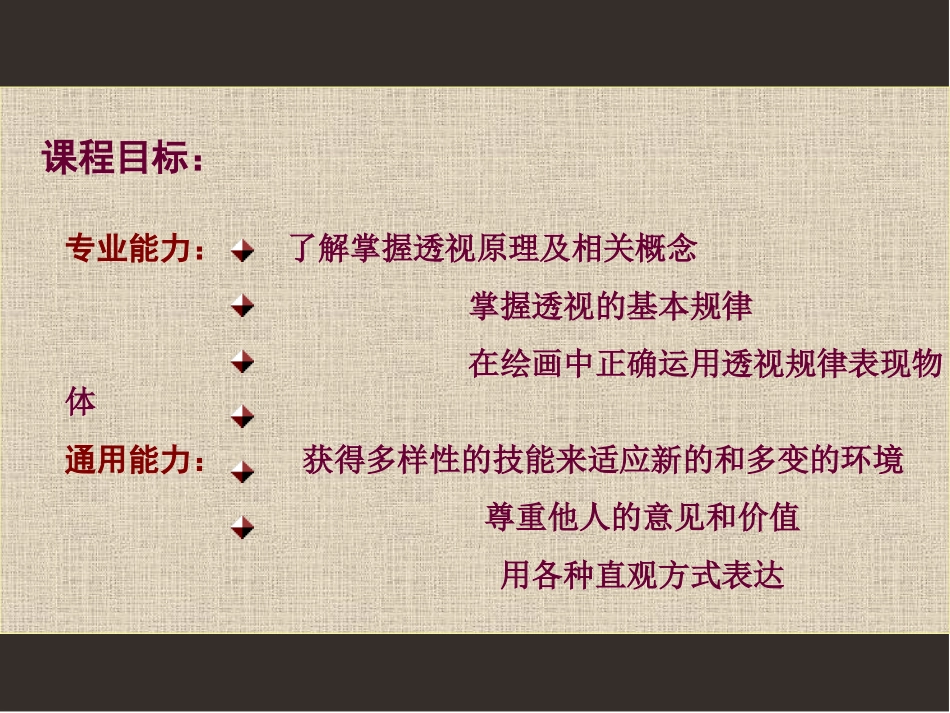 课程目标：

专业能力： 了解掌握透视原理及相关概念

掌握透视的基本规律

在绘画中正确运用透视规律表现物体

通用能力： 获得多样性的技能来适应新的和多变的环境

尊重他人的意见和价值

用各种直观方式表达